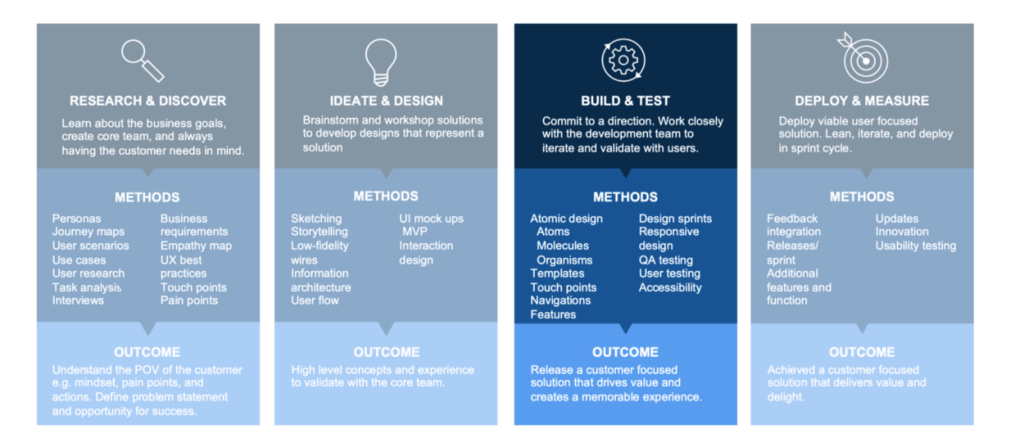 RESEARCH & DISCOVER

Learn about the business goals, create core team, and always having the customer needs in mind.

METHODS

Personas
Journey maps
User scenarios
Use cases
User research
Task analysis
Interviews

Business requirements
Empathy map
UX best practices
Touch points
Pain points

OUTCOME

Understand the POV of the customer e.g. mindset, pain points, and actions. Define problem statement and opportunity for success.

IDEATE & DESIGN

Brainstorm and workshop solutions to develop designs that represent a solution

METHODS

Sketching
Storytelling
Low-fidelity wires
Information architecture
User flow

UI mock ups
MVP
Interaction design

OUTCOME

High level concepts and experience to validate with the core team.

BUILD & TEST

Commit to a direction. Work closely with the development team to iterate and validate with users.

METHODS

Atomic design
Atoms
Molecules
Organisms
Templates
Touch points
Navigations
Features

Design sprints
Responsive design
QA testing
User testing
Accessibility

OUTCOME

Release a customer focused solution that drives value and creates a memorable experience.

DEPLOY & MEASURE

Deploy viable user focused solution. Lean, iterate, and deploy in sprint cycle.

METHODS

Feedback integration
Releases/ sprint
Additional features and function

Updates
Innovation
Usability testing

OUTCOME

Achieved a customer focused solution that delivers value and delight.